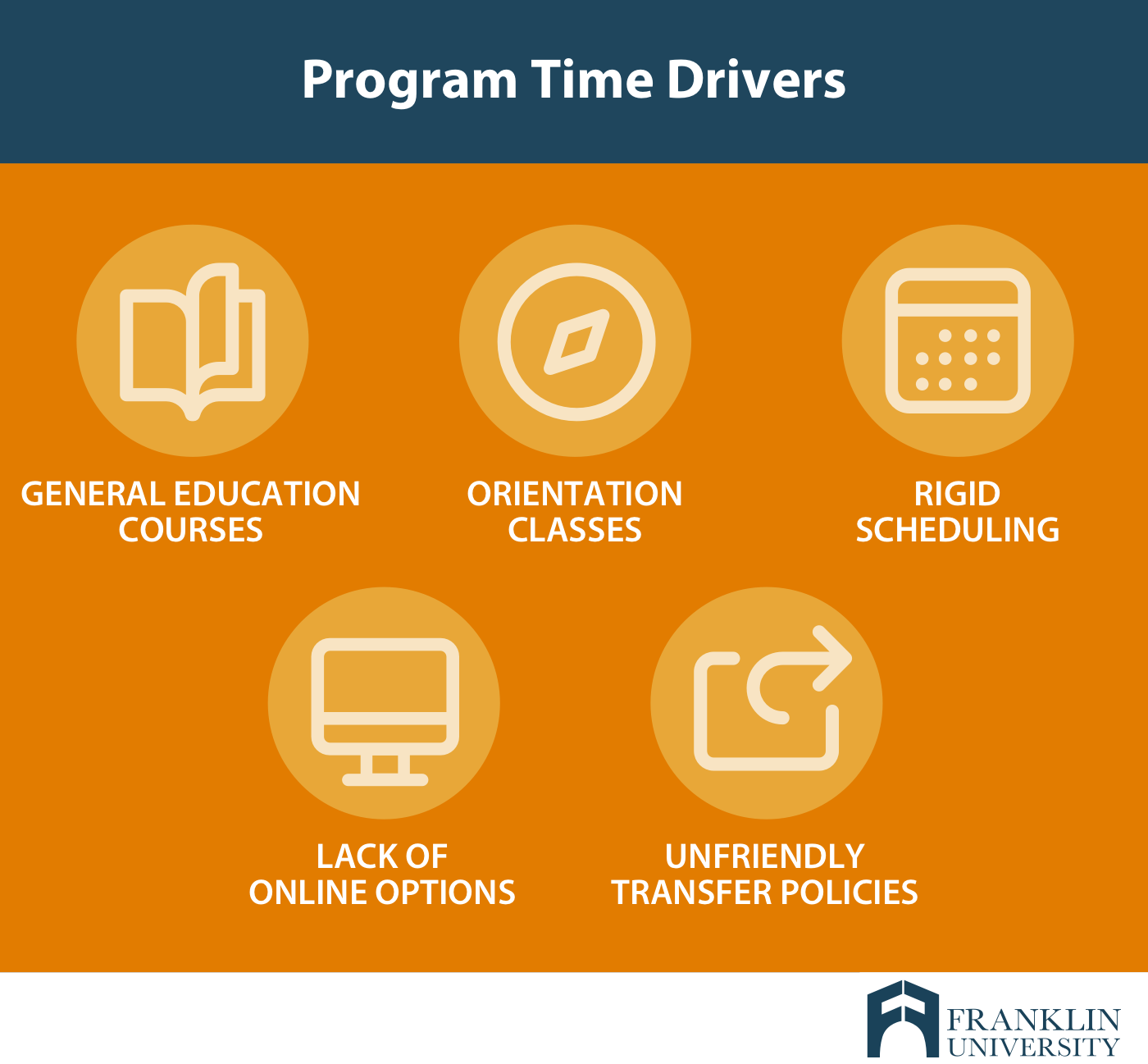 Program Time Drivers

GENERAL EDUCATION COURSES

ORIENTATION CLASSES

RIGID SCHEDULING

LACK OF ONLINE OPTIONS

UNFRIENDLY TRANSFER POLICIES

FRANKLIN UNIVERSITY